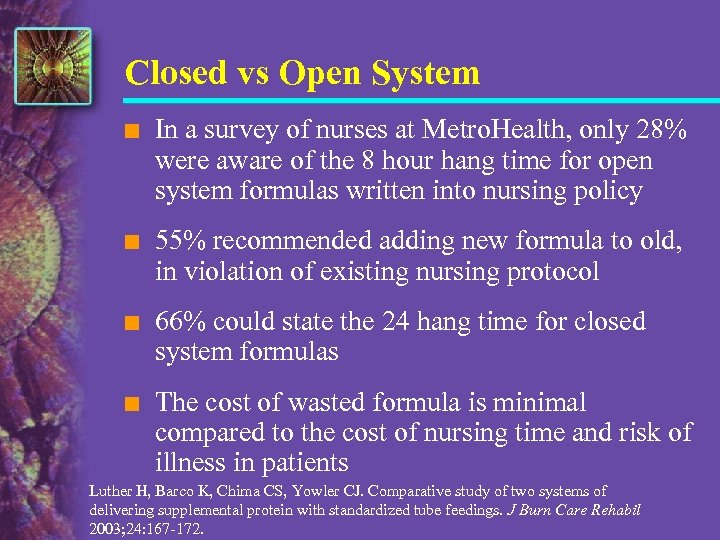 Closed vs Open System

■ In a survey of nurses at MetroHealth, only 28% were aware of the 8 hour hang time for open system formulas written into nursing policy

■ 55% recommended adding new formula to old, in violation of existing nursing protocol

■ 66% could state the 24 hang time for closed system formulas

■ The cost of wasted formula is minimal compared to the cost of nursing time and risk of illness in patients

Luther H, Barco K, Chima CS, Yowler CJ. Comparative study of two systems of delivering supplemental protein with standardized tube feedings. J Burn Care Rehabil 2003;24:167-172.